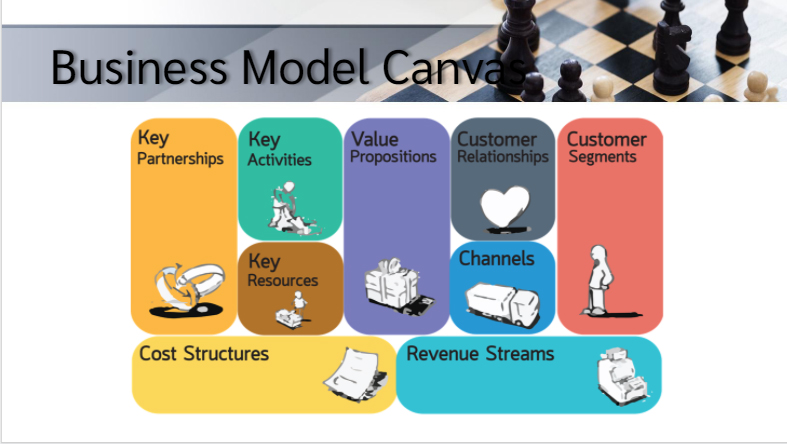 Business Model Canvas

Key Partnerships

Key Activities

Key Resources

Value Propositions

Customer Relationships

Channels

Customer Segments

Cost Structures

Revenue Streams